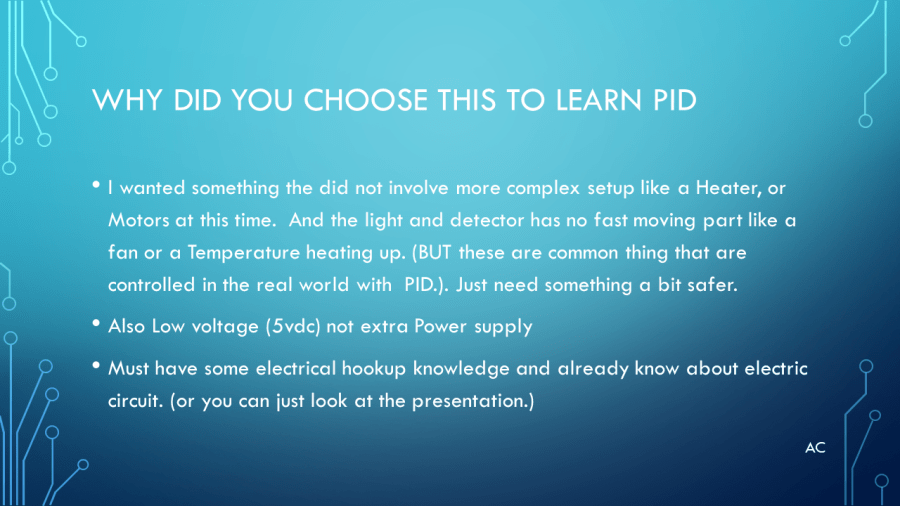 WHY DID YOU CHOOSE THIS TO LEARN PID

• I wanted something the did not involve more complex setup like a Heater, or Motors at this time. And the light and detector has no fast moving part like a fan or a Temperature heating up. (BUT these are common thing that are controlled in the real world with PID.). Just need something a bit safer.

• Also Low voltage (5vdc) not extra Power supply

• Must have some electrical hookup knowledge and already know about electric circuit. (or you can just look at the presentation.)

AC